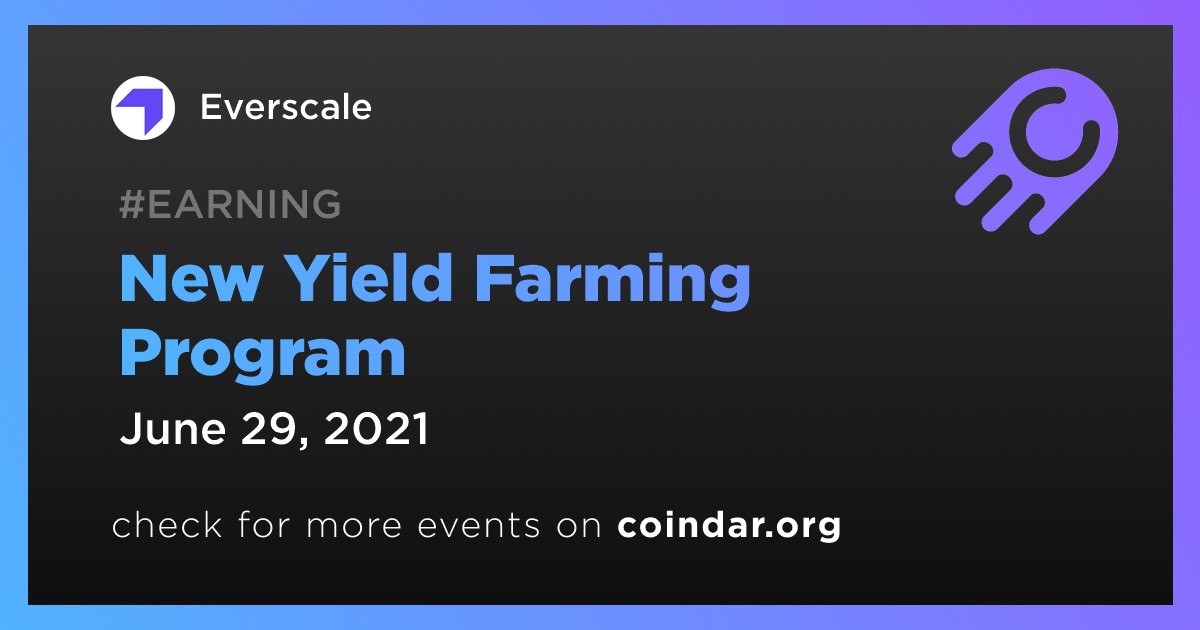 Everscale

#EARNING

New Yield Farming Program

June 29, 2021

check for more events on coindar.org